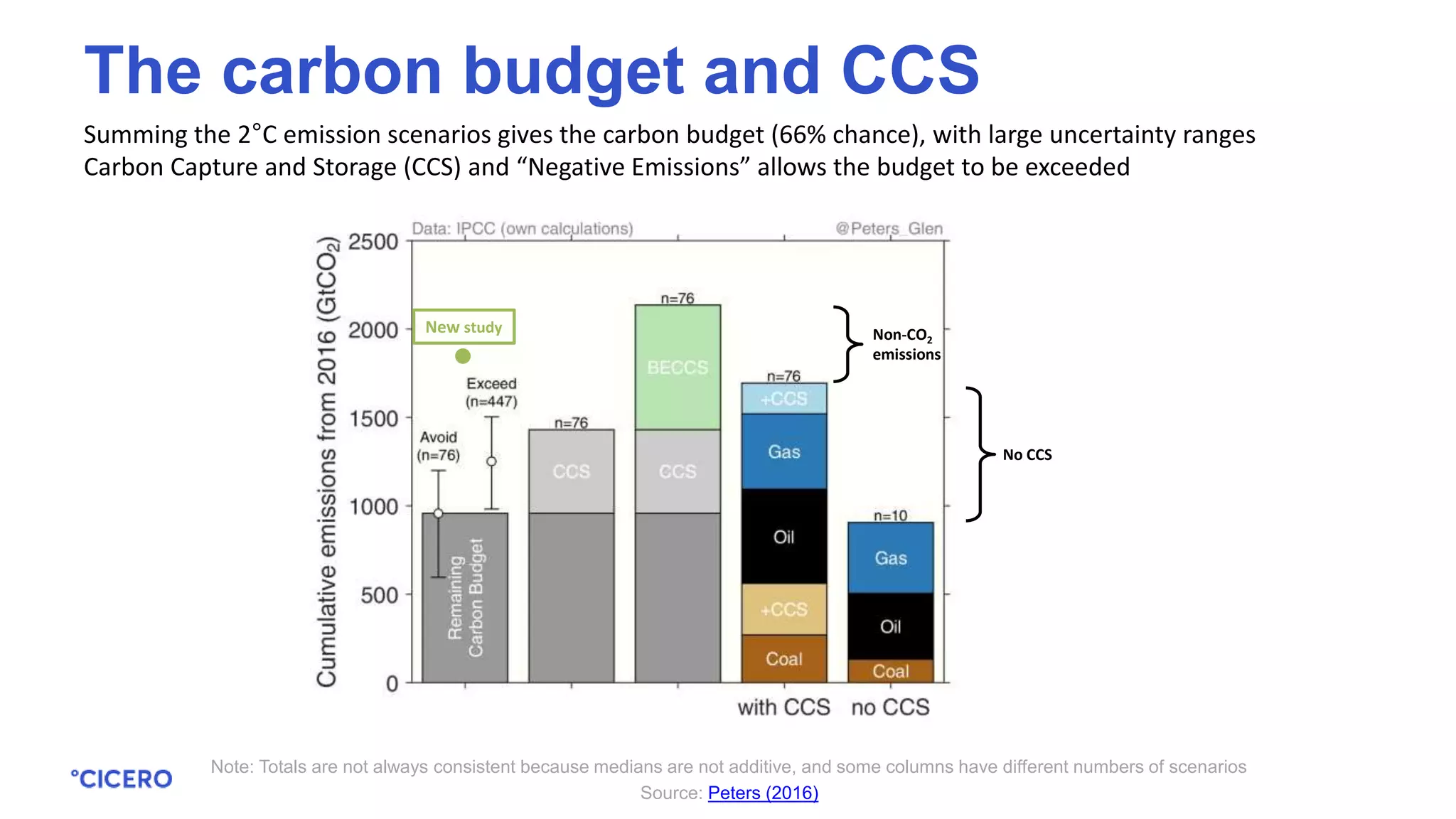 The carbon budget and CCS

Summing the 2°C emission scenarios gives the carbon budget (66% chance), with large uncertainty ranges
Carbon Capture and Storage (CCS) and “Negative Emissions” allows the budget to be exceeded

Data: IPCC (own calculations)

@Peters_Glen

Cumulative emissions from 2016 ($GtCO_2$)

2500
2000
1500
1000
500
0

New study

Exceed
(n=447)

Avoid
(n=76)

Remaining Carbon Budget

n=76
CCS

n=76
BECCS
CCS

n=76
+CCS
Gas
Oil
+CCS
Coal

n=10
Gas
Oil
Coal

with CCS

no CCS

Non-$CO_2$ emissions

No CCS

°CICERO

Note: Totals are not always consistent because medians are not additive, and some columns have different numbers of scenarios
Source: Peters (2016)